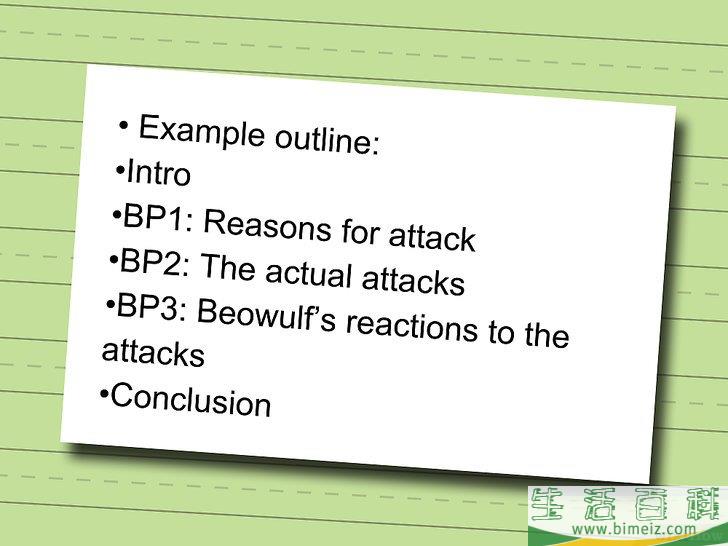 • Example outline:
•Intro
•BP1: Reasons for attack
•BP2: The actual attacks
•BP3: Beowulf's reactions to the attacks
•Conclusion

生活百科
www.bimeiz.com